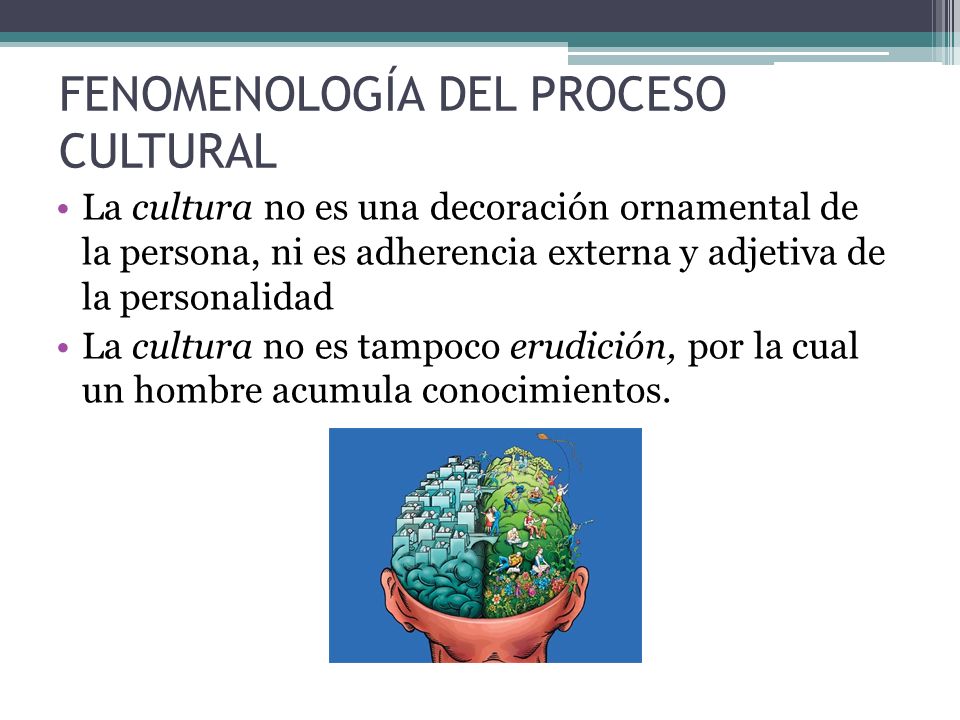 FENOMENOLOGÍA DEL PROCESO CULTURAL

• La cultura no es una decoración ornamental de la persona, ni es adherencia externa y adjetiva de la personalidad

• La cultura no es tampoco erudición, por la cual un hombre acumula conocimientos.